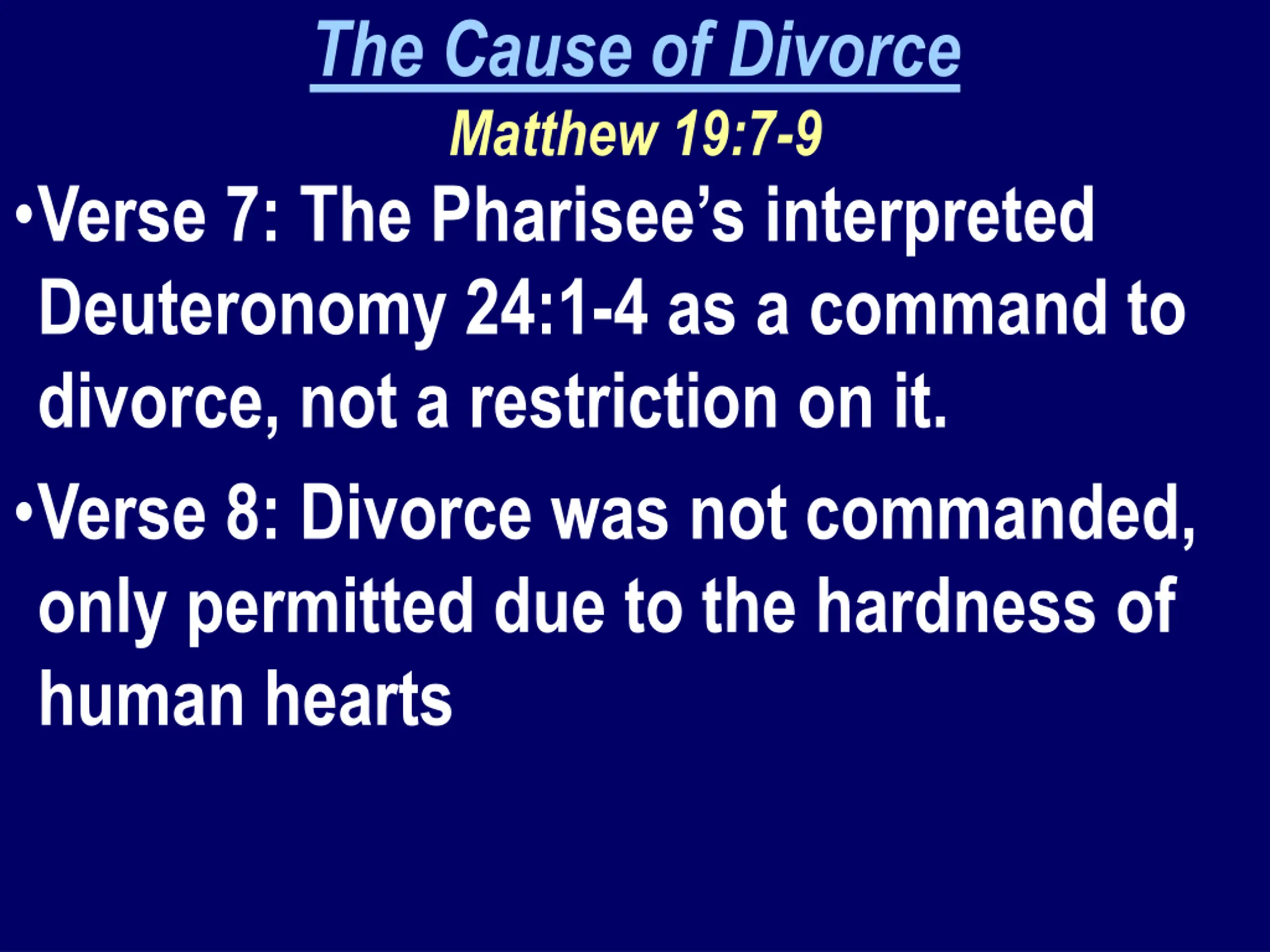 The Cause of Divorce
Matthew 19:7-9

•Verse 7: The Pharisee’s interpreted Deuteronomy 24:1-4 as a command to divorce, not a restriction on it.

•Verse 8: Divorce was not commanded, only permitted due to the hardness of human hearts